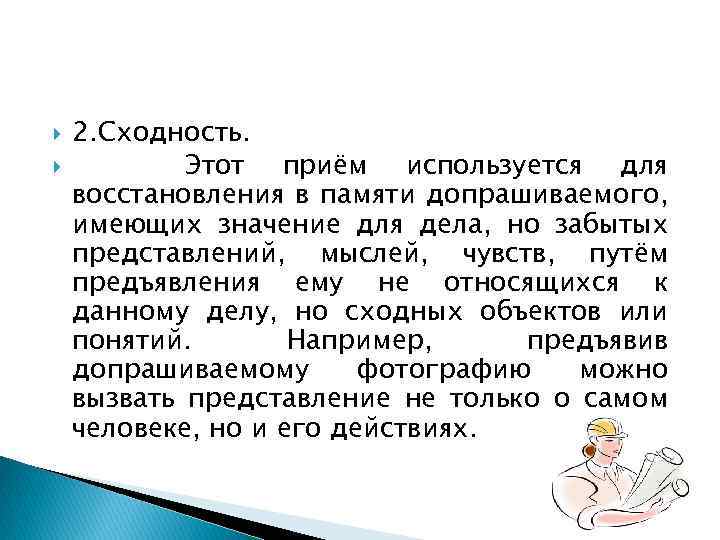 2.Сходность.

Этот приём используется для восстановления в памяти допрашиваемого, имеющих значение для дела, но забытых представлений, мыслей, чувств, путём предъявления ему не относящихся к данному делу, но сходных объектов или понятий. Например, предъявив допрашиваемому фотографию можно вызвать представление не только о самом человеке, но и его действиях.